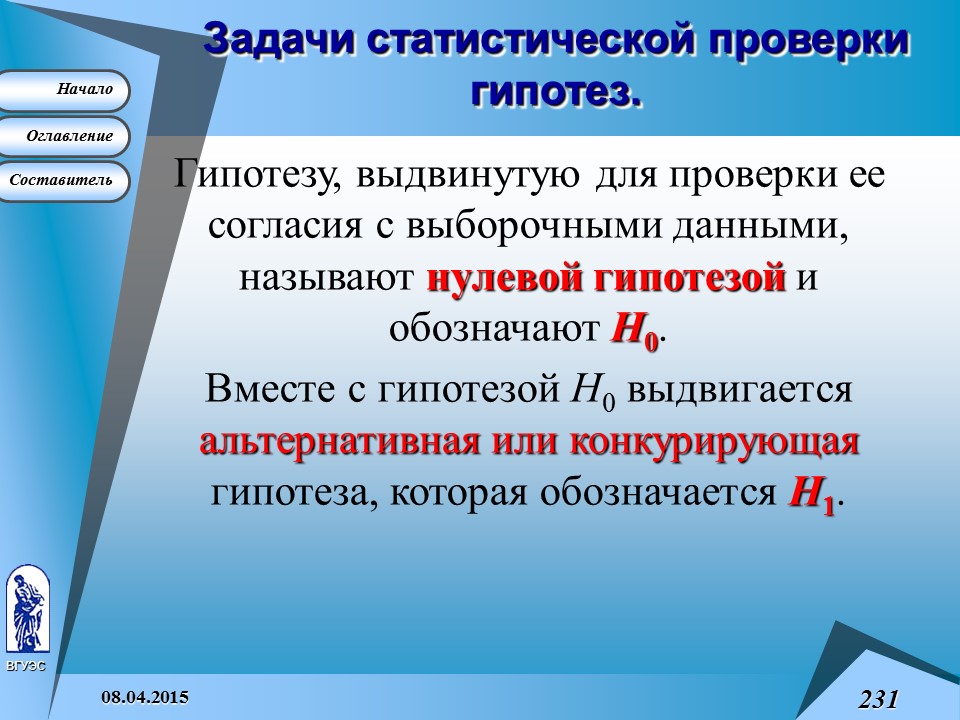 Задачи статистической проверки гипотез.

Начало

Оглавление

Составитель

Гипотезу, выдвинутую для проверки ее согласия с выборочными данными, называют нулевой гипотезой и обозначают $H_0$.

Вместе с гипотезой $H_0$ выдвигается альтернативная или конкурирующая гипотеза, которая обозначается $H_1$.

ВГУЭС

08.04.2015

231